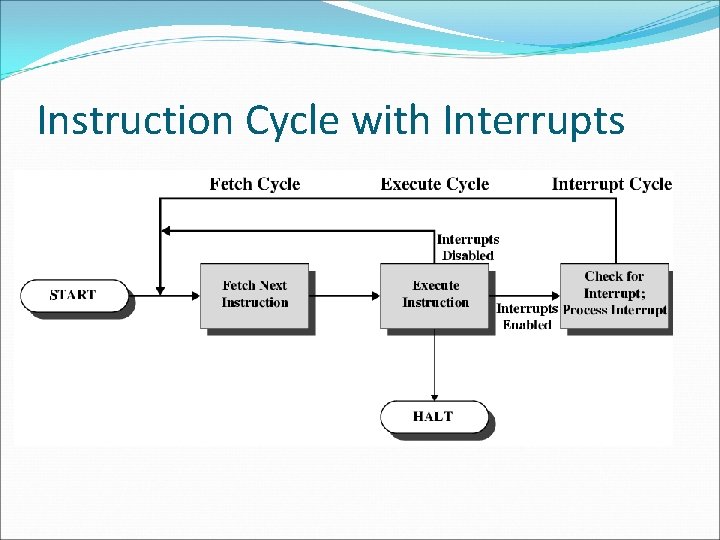 Instruction Cycle with Interrupts

Fetch Cycle

Execute Cycle

Interrupt Cycle

Interrupts Disabled

START

Fetch Next Instruction

Execute Instruction

Interrupts Enabled

Check for Interrupt; Process Interrupt

HALT